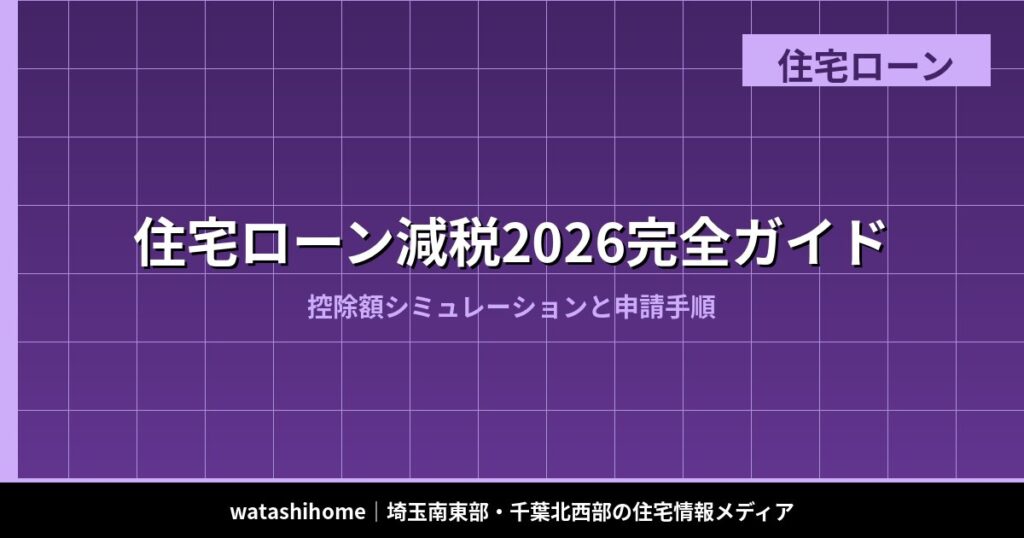 住宅ローン

住宅ローン減税2026完全ガイド

控除額シミュレーションと申請手順

watashihome｜埼玉南東部・千葉北西部の住宅情報メディア